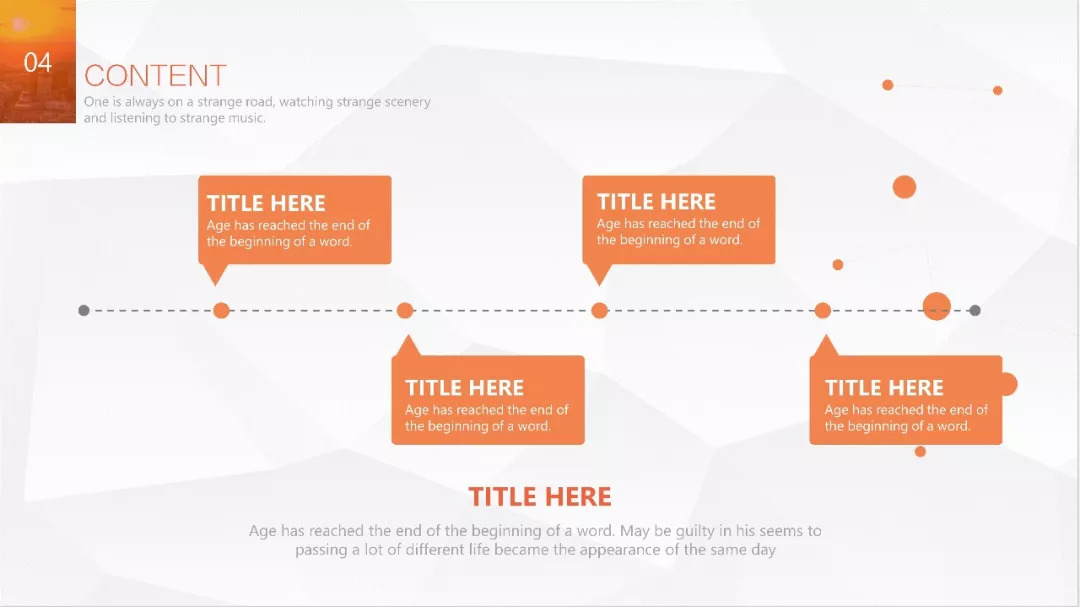 04

CONTENT

One is always on a strange road, watching strange scenery and listening to strange music.

TITLE HERE
Age has reached the end of the beginning of a word.

TITLE HERE
Age has reached the end of the beginning of a word.

TITLE HERE
Age has reached the end of the beginning of a word.

TITLE HERE
Age has reached the end of the beginning of a word.

TITLE HERE

Age has reached the end of the beginning of a word. May be guilty in his seems to passing a lot of different life became the appearance of the same day